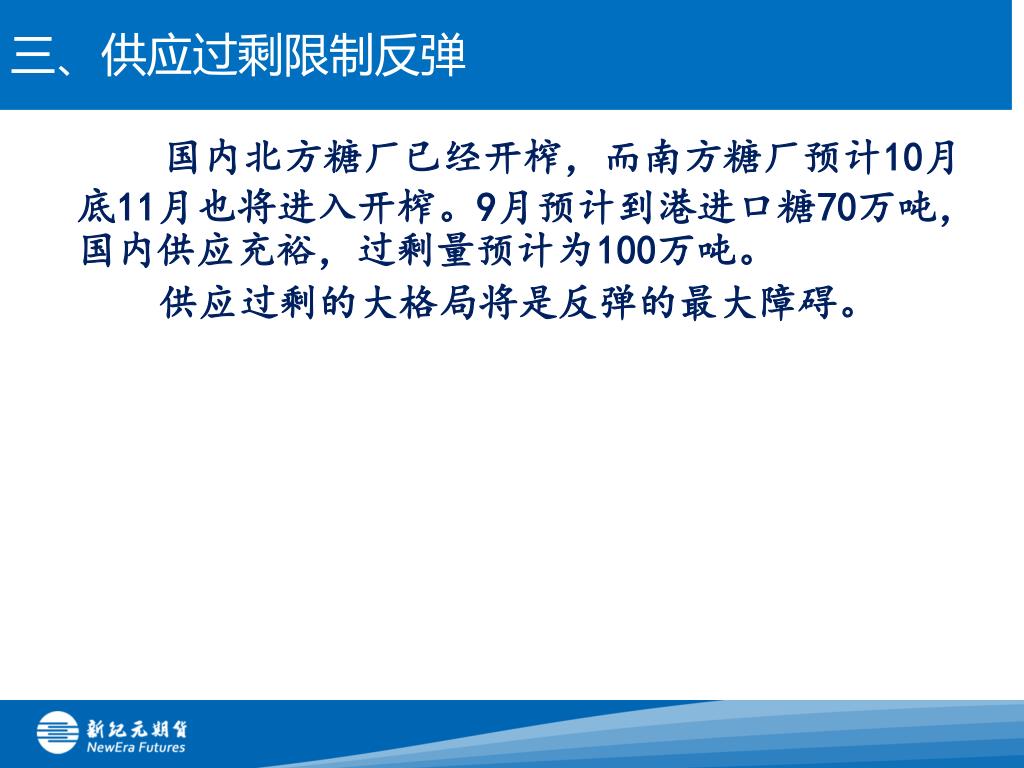 三、供应过剩限制反弹

国内北方糖厂已经开榨，而南方糖厂预计10月底11月也将进入开榨。9月预计到港进口糖70万吨，国内供应充裕，过剩量预计为100万吨。

供应过剩的大格局将是反弹的最大障碍。

新纪元期货
NewEra Futures